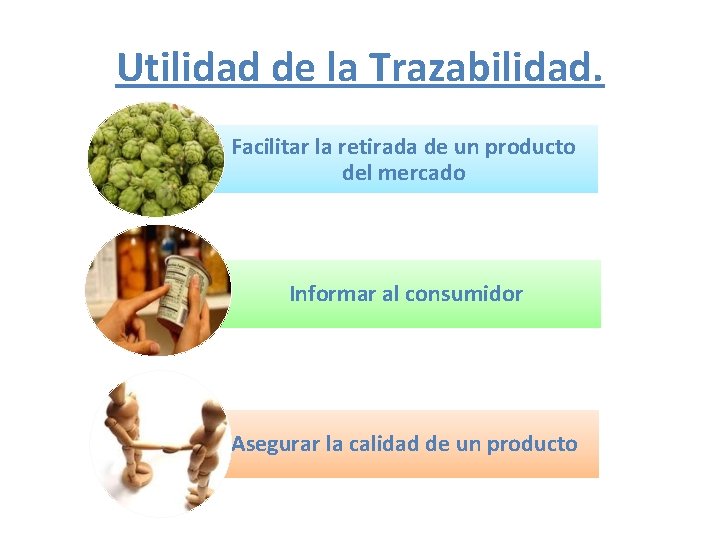 Utilidad de la Trazabilidad.

Facilitar la retirada de un producto del mercado

Informar al consumidor

Asegurar la calidad de un producto